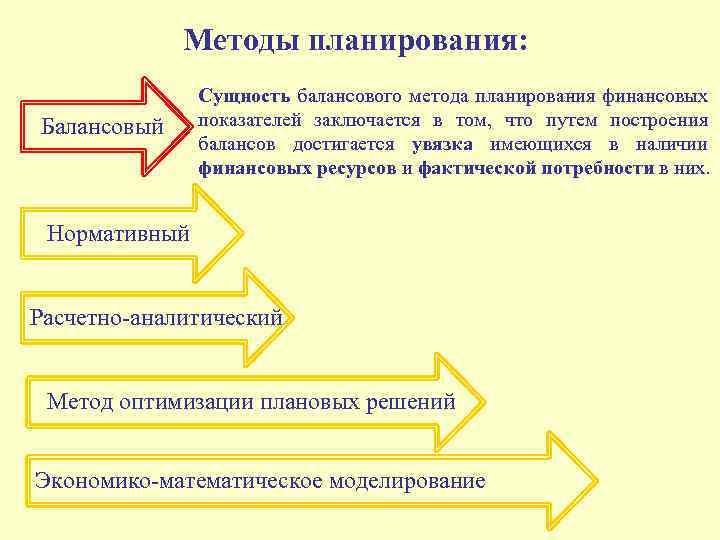 Методы планирования:

Балансовый

Сущность балансового метода планирования финансовых показателей заключается в том, что путем построения балансов достигается увязка имеющихся в наличии финансовых ресурсов и фактической потребности в них.

Нормативный

Расчетно-аналитический

Метод оптимизации плановых решений

Экономико-математическое моделирование